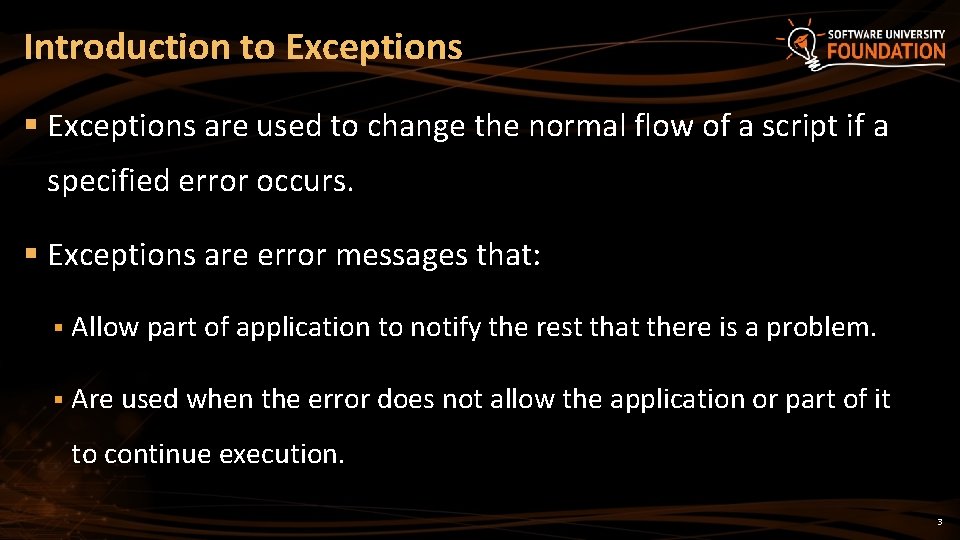 Introduction to Exceptions

SOFTWARE UNIVERSITY FOUNDATION

▪ Exceptions are used to change the normal flow of a script if a specified error occurs.

▪ Exceptions are error messages that:

▪ Allow part of application to notify the rest that there is a problem.

▪ Are used when the error does not allow the application or part of it to continue execution.

3